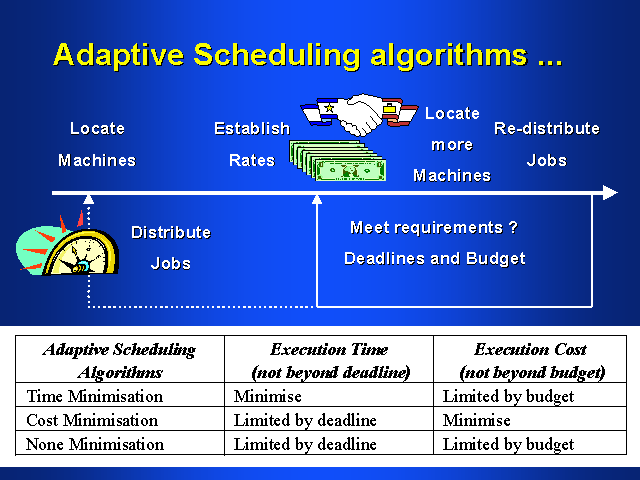 Adaptive Scheduling algorithms ...

Locate Machines

Establish Rates

Locate more Machines

Re-distribute Jobs

Distribute Jobs

Meet requirements ?

Deadlines and Budget

| Adaptive Scheduling Algorithms | Execution Time (not beyond deadline) | Execution Cost (not beyond budget) |
|---|---|---|
| Time Minimisation | Minimise | Limited by budget |
| Cost Minimisation | Limited by deadline | Minimise |
| None Minimisation | Limited by deadline | Limited by budget |